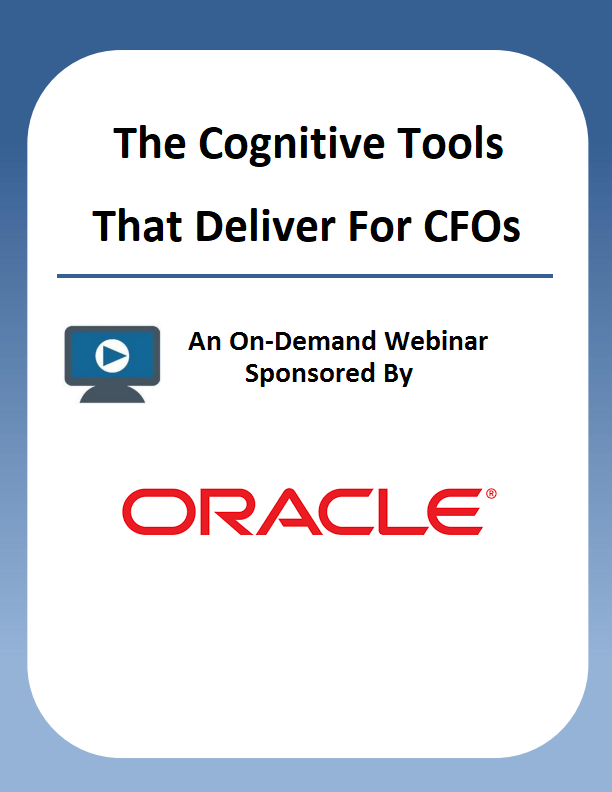 The Cognitive Tools That Deliver For CFOs

An On-Demand Webinar Sponsored By

ORACLE®